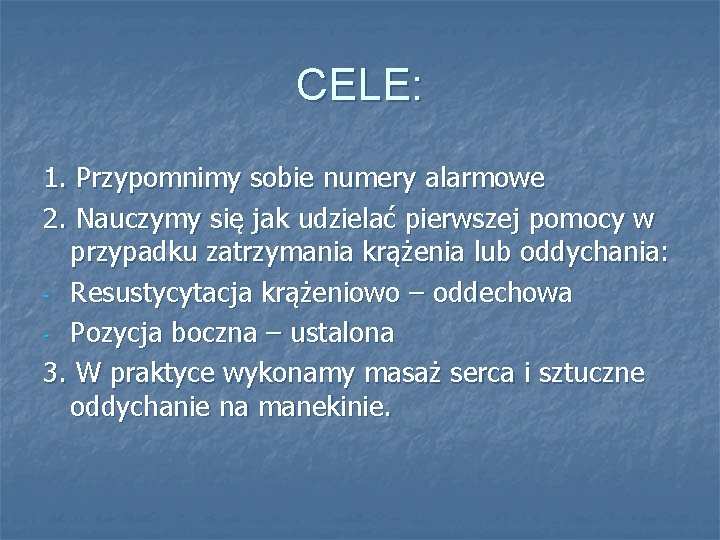 CELE:

1. Przypomnimy sobie numery alarmowe

2. Nauczymy się jak udzielać pierwszej pomocy w przypadku zatrzymania krążenia lub oddychania:

- Resustycytacja krążeniowo – oddechowa

- Pozycja boczna – ustalona

3. W praktyce wykonamy masaż serca i sztuczne oddychanie na manekinie.